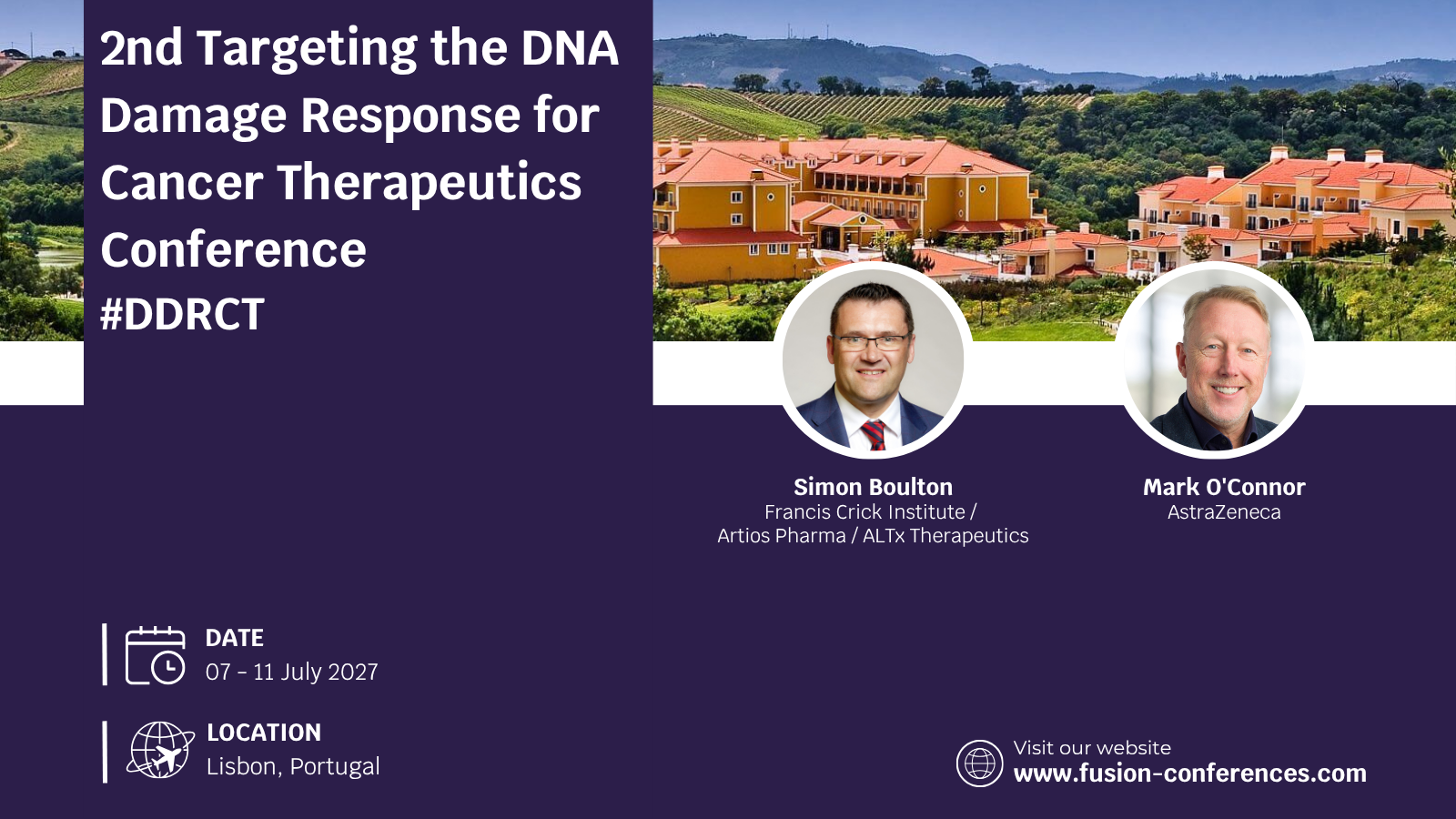 2nd Targeting the DNA Damage Response for Cancer Therapeutics Conference
#DDRCT

Simon Boulton
Francis Crick Institute / Artios Pharma / ALTx Therapeutics

Mark O'Connor
AstraZeneca

DATE
07 - 11 July 2027

LOCATION
Lisbon, Portugal

Visit our website
www.fusion-conferences.com